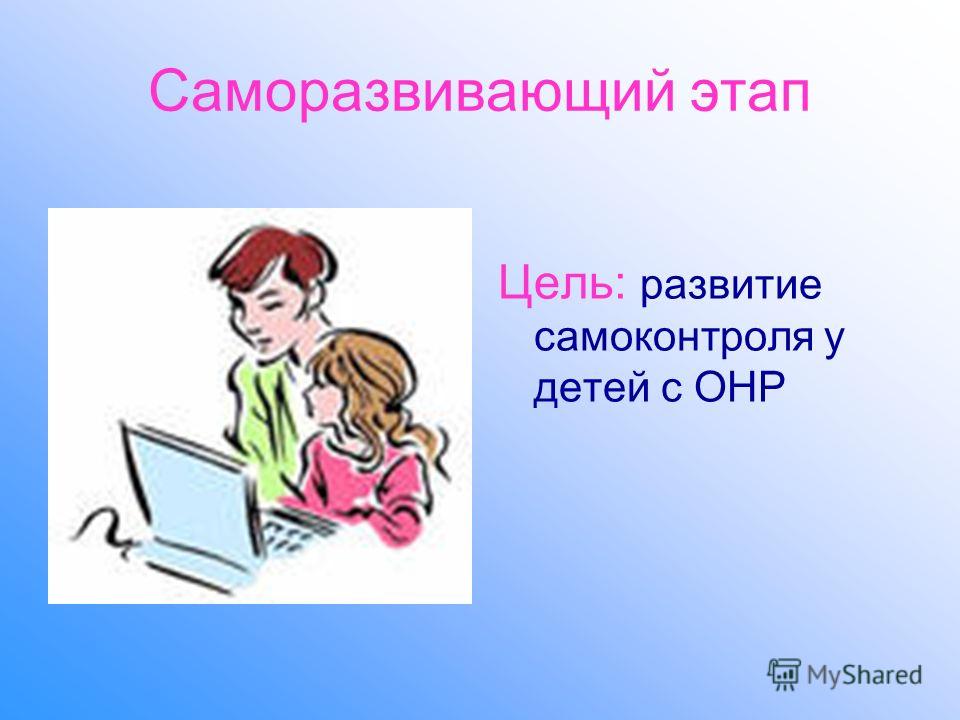 Саморазвивающий этап

Цель: развитие самоконтроля у детей с ОНР

MyShared